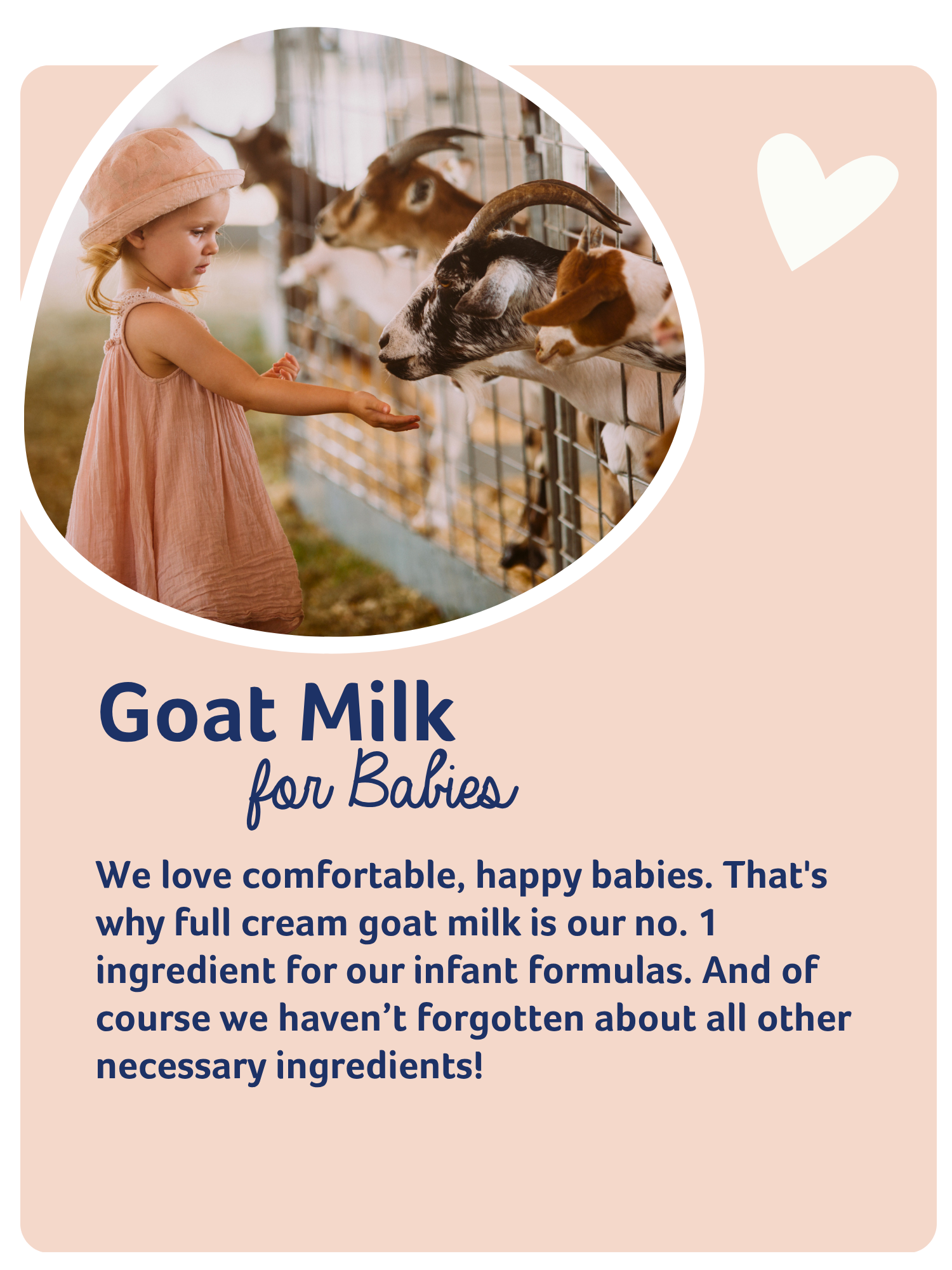 Goat Milk
for Babies

We love comfortable, happy babies. That's why full cream goat milk is our no. 1 ingredient for our infant formulas. And of course we haven’t forgotten about all other necessary ingredients!